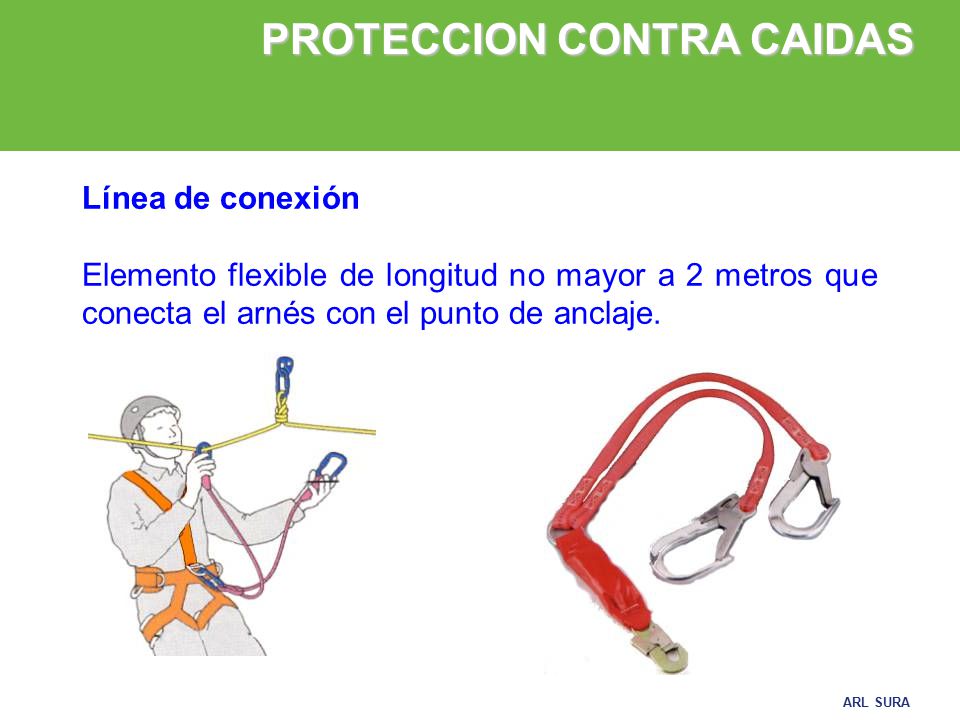 PROTECCION CONTRA CAIDAS

Línea de conexión

Elemento flexible de longitud no mayor a 2 metros que conecta el arnés con el punto de anclaje.

ARL SURA